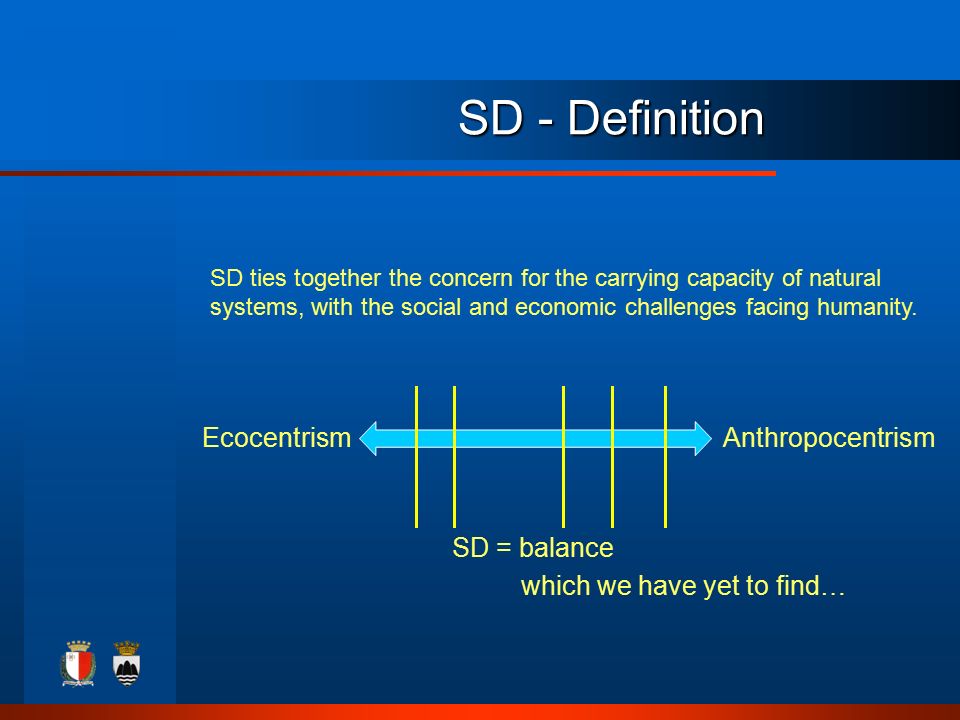 SD - Definition

SD ties together the concern for the carrying capacity of natural systems, with the social and economic challenges facing humanity.

Ecocentrism

Anthropocentrism

SD = balance

which we have yet to find…